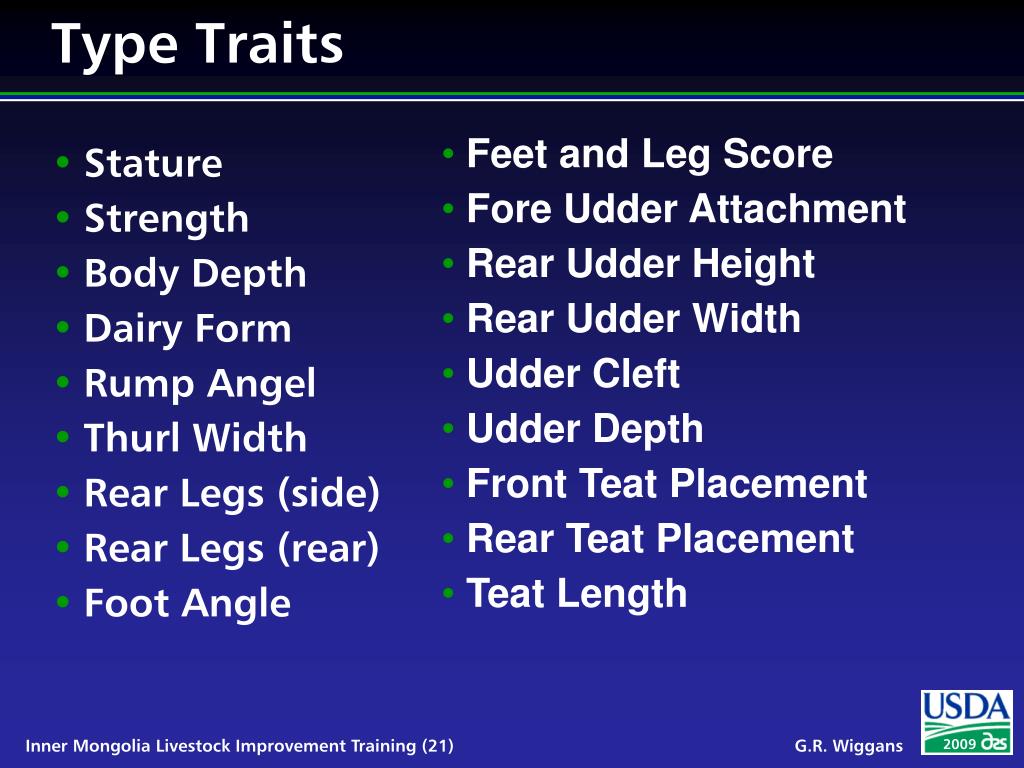 Type Traits

• Stature
• Strength
• Body Depth
• Dairy Form
• Rump Angel
• Thurl Width
• Rear Legs (side)
• Rear Legs (rear)
• Foot Angle

• Feet and Leg Score
• Fore Udder Attachment
• Rear Udder Height
• Rear Udder Width
• Udder Cleft
• Udder Depth
• Front Teat Placement
• Rear Teat Placement
• Teat Length

Inner Mongolia Livestock Improvement Training (21)

G.R. Wiggans

USDA

2009